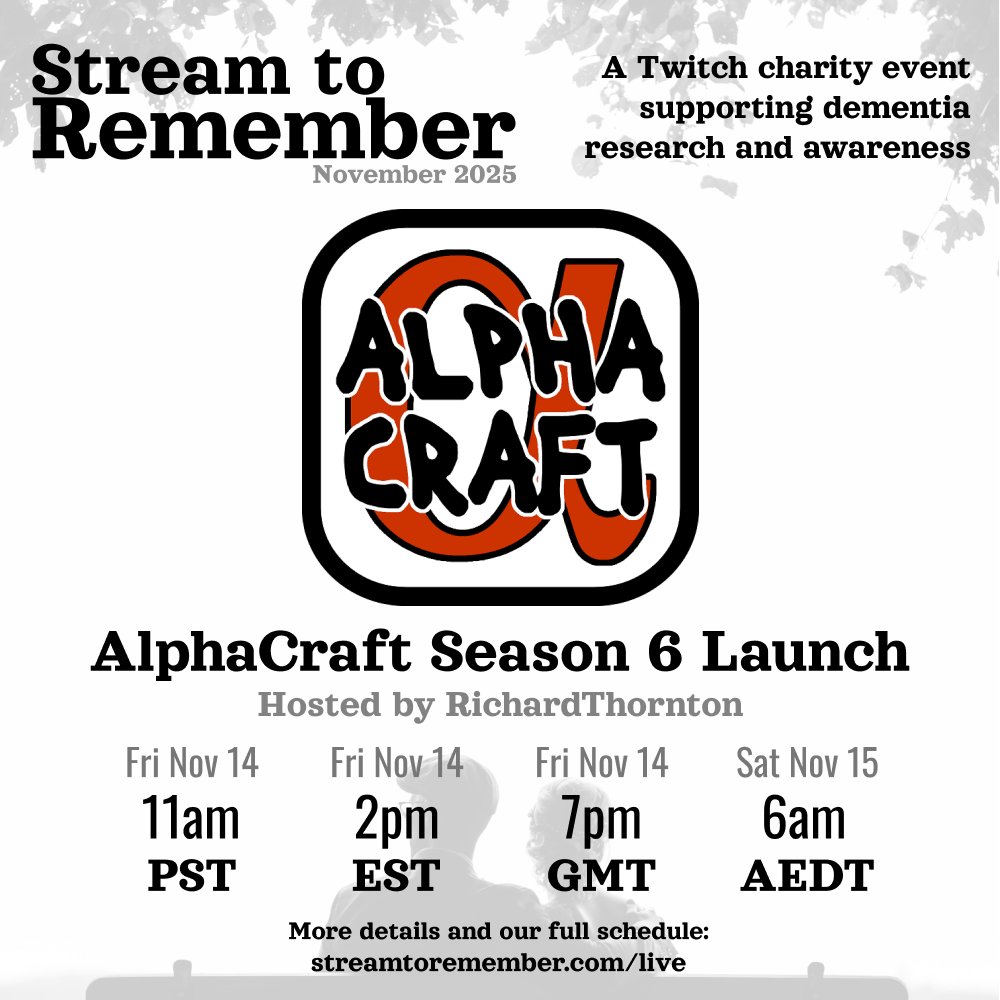 Stream to Remember
November 2025

A Twitch charity event supporting dementia research and awareness

ALPHA CRAFT

AlphaCraft Season 6 Launch
Hosted by RichardThornton

Fri Nov 14
11am
PST

Fri Nov 14
2pm
EST

Fri Nov 14
7pm
GMT

Sat Nov 15
6am
AEDT

More details and our full schedule:
streamtoremember.com/live